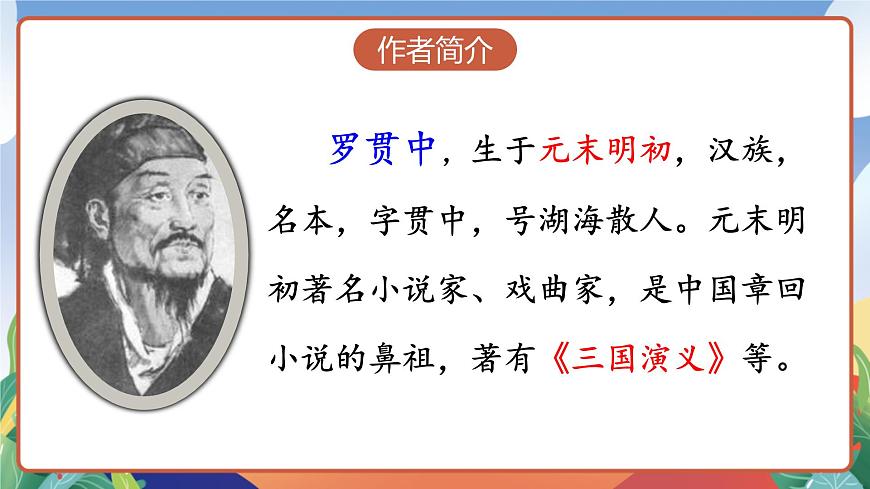 作者简介

罗贯中，生于元末明初，汉族，名本，字贯中，号湖海散人。元末明初著名小说家、戏曲家，是中国章回小说的鼻祖，著有《三国演义》等。